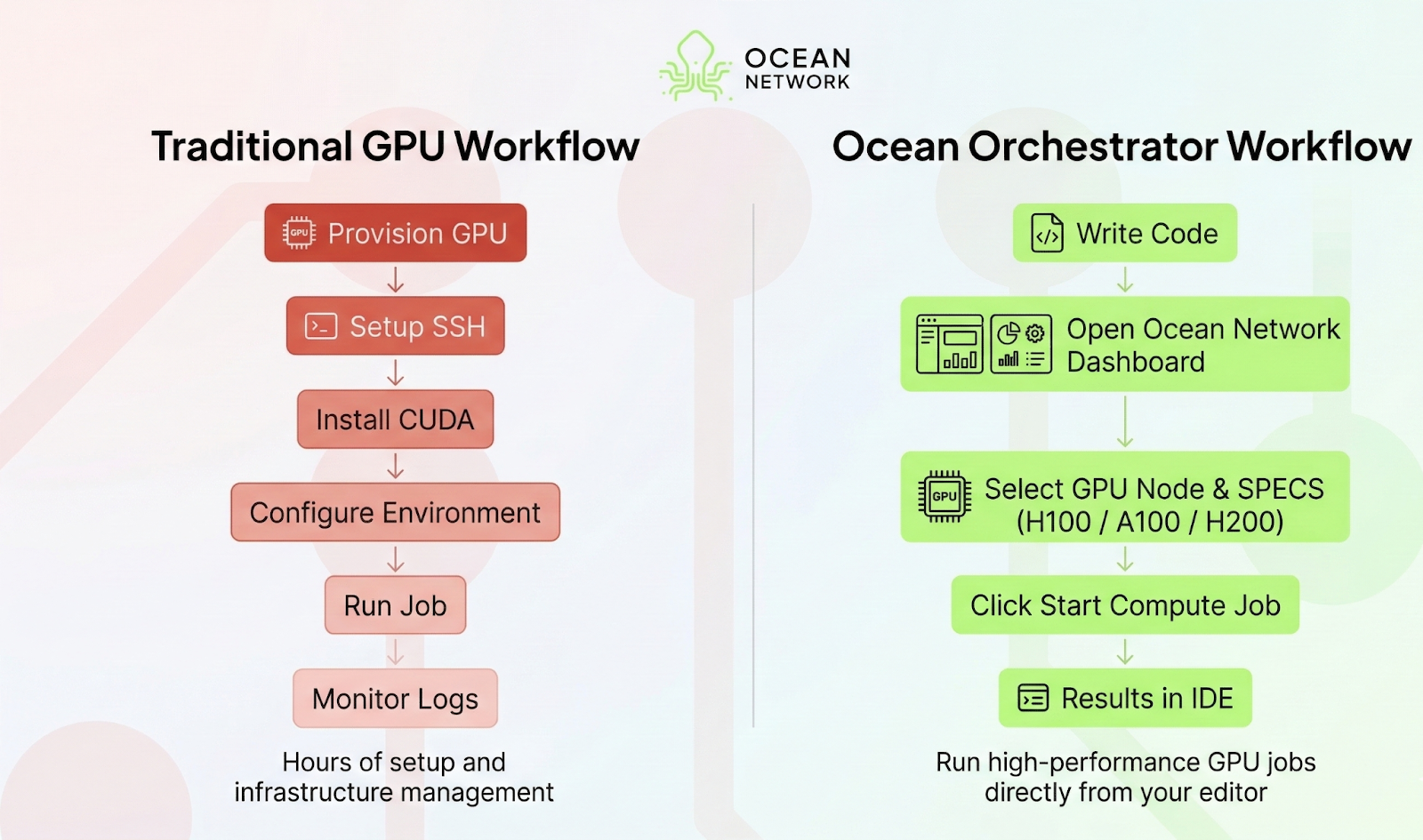 OCEAN
NETWORK

Traditional GPU Workflow

GPU Provision GPU

Setup SSH

Install CUDA

Configure Environment

Run Job

Monitor Logs

Hours of setup and infrastructure management

Ocean Orchestrator Workflow

Write Code

Open Ocean Network Dashboard

GPU Select GPU Node & SPECS (H100 / A100 / H200)

Click Start Compute Job

Results in IDE

Run high-performance GPU jobs directly from your editor